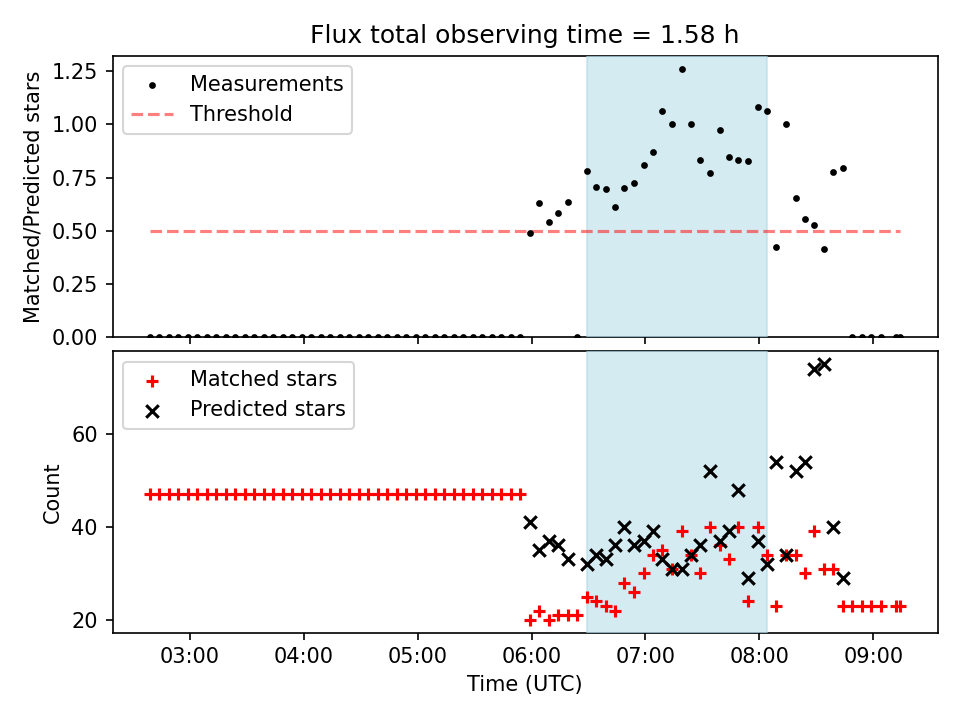 Flux total observing time = 1.58 h

Measurements
Threshold

Matched/Predicted stars

1.25
1.00
0.75
0.50
0.25
0.00

Matched stars
Predicted stars

Count

60
40
20

03:00
04:00
05:00
06:00
07:00
08:00
09:00

Time (UTC)